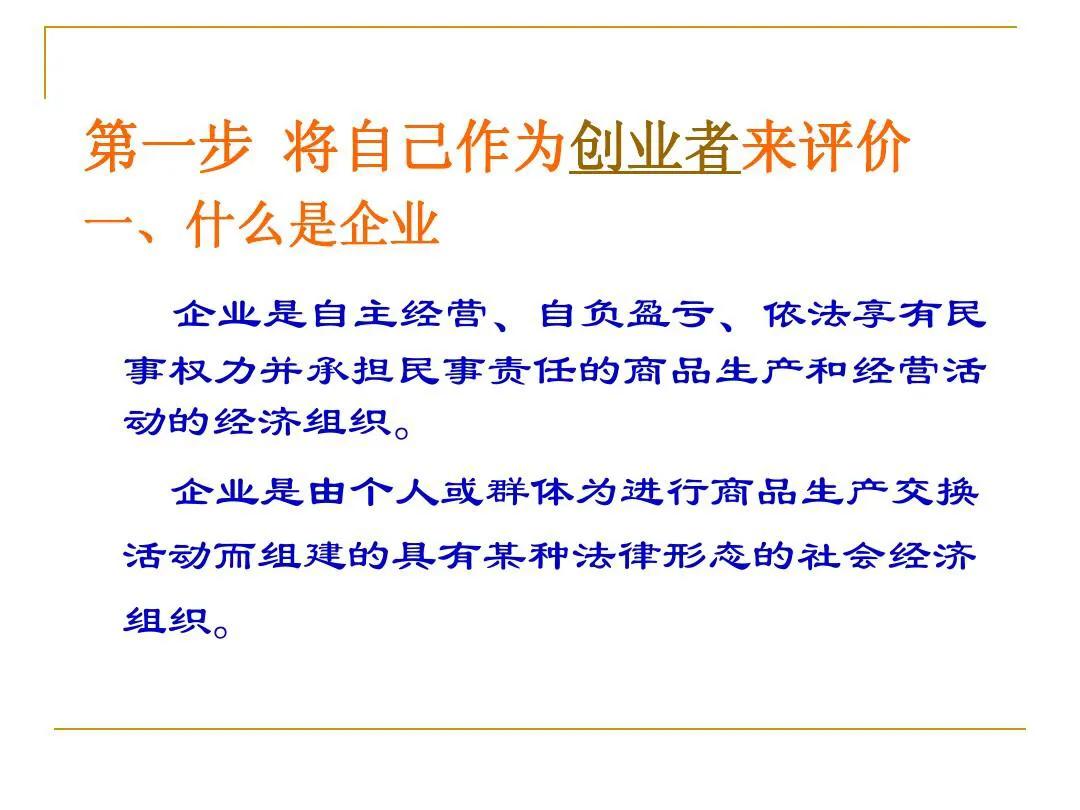 第一步 将自己作为创业者来评价
一、什么是企业

企业是自主经营、自负盈亏、依法享有民事权力并承担民事责任的商品生产和经营活动的经济组织。

企业是由个人或群体为进行商品生产交换活动而组建的具有某种法律形态的社会经济组织。